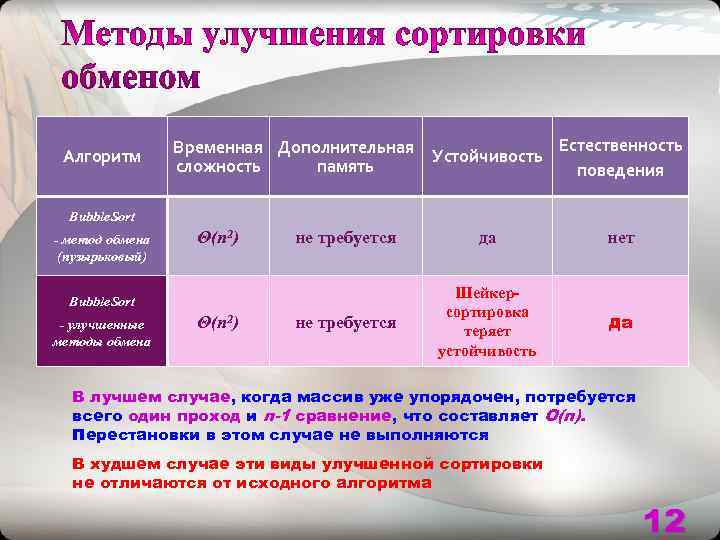 Методы улучшения сортировки обменом

| Алгоритм | Временная сложность | Дополнительная память | Устойчивость | Естественность поведения |
|---|---|---|---|---|
| BubbleSort - метод обмена (пузырьковый) | $\Theta(n^2)$ | не требуется | да | нет |
| BubbleSort - улучшенные методы обмена | $\Theta(n^2)$ | не требуется | Шейкер-сортировка теряет устойчивость | да |

В лучшем случае, когда массив уже упорядочен, потребуется всего один проход и $n$-1 сравнение, что составляет $O(n)$. Перестановки в этом случае не выполняются

В худшем случае эти виды улучшенной сортировки не отличаются от исходного алгоритма

12